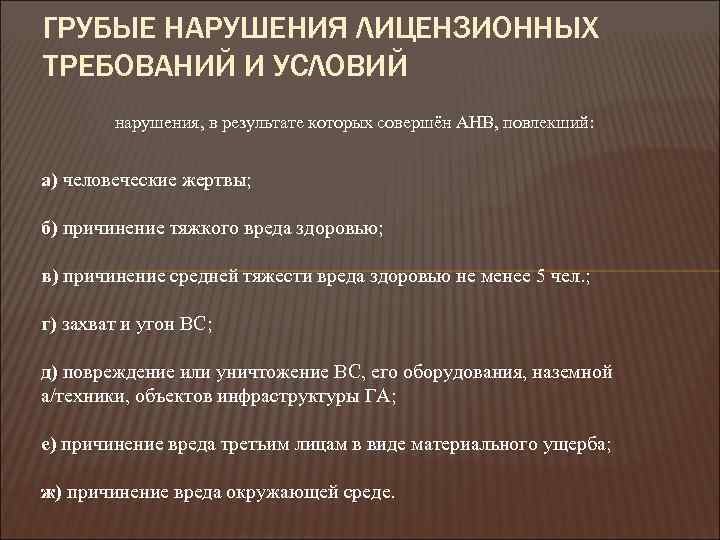 ГРУБЫЕ НАРУШЕНИЯ ЛИЦЕНЗИОННЫХ ТРЕБОВАНИЙ И УСЛОВИЙ

нарушения, в результате которых совершён АНВ, повлекший:

а) человеческие жертвы;

б) причинение тяжкого вреда здоровью;

в) причинение средней тяжести вреда здоровью не менее 5 чел.;

г) захват и угон ВС;

д) повреждение или уничтожение ВС, его оборудования, наземной а/техники, объектов инфраструктуры ГА;

е) причинение вреда третьим лицам в виде материального ущерба;

ж) причинение вреда окружающей среде.